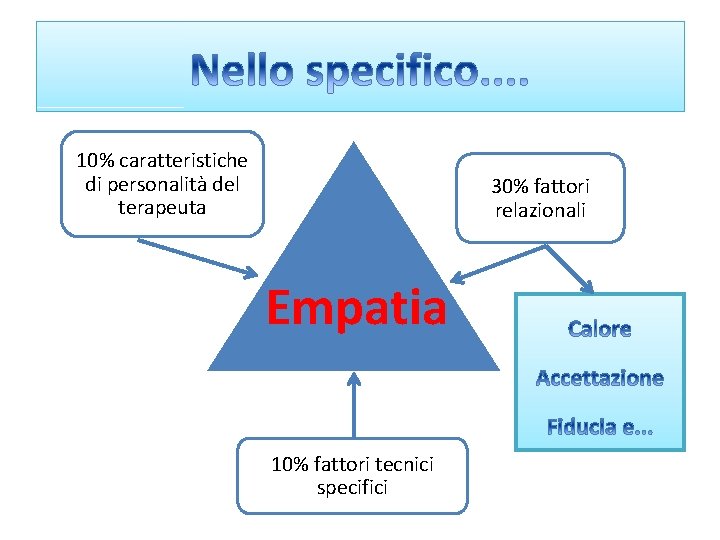 Nello specifico....

10% caratteristiche di personalità del terapeuta

30% fattori relazionali

Empatia

Calore

Accettazione

Fiducia e...

10% fattori tecnici specifici